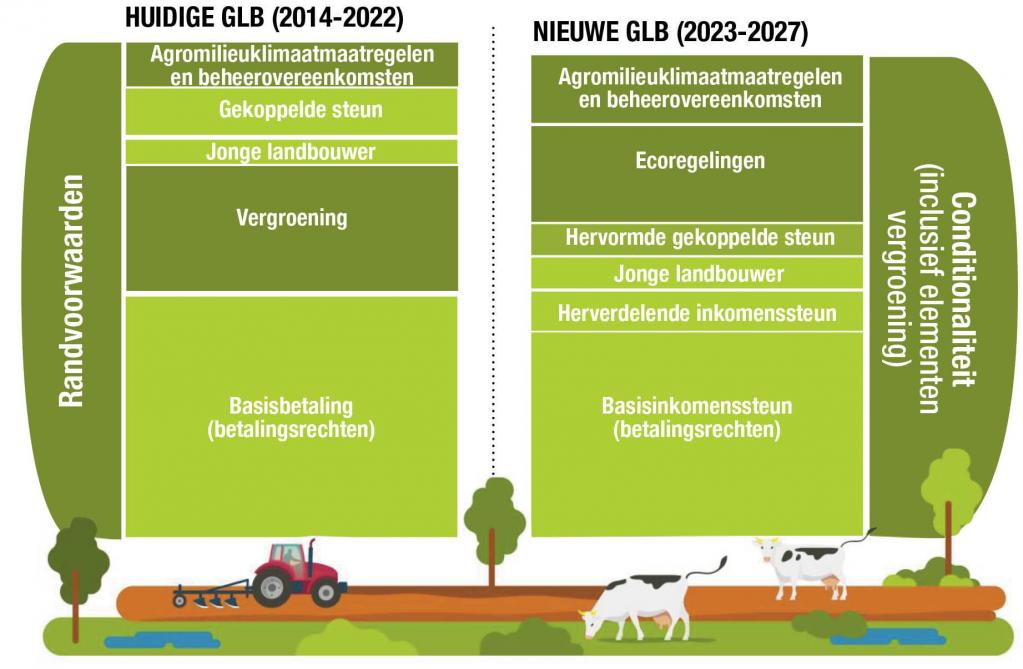 HUIDIGE GLB (2014-2022)

Randvoorwaarden

Agromilieuklimaatmaatregelen en beheerovereenkomsten

Gekoppelde steun

Jonge landbouwer

Vergroening

Basisbetaling (betalingsrechten)

NIEUWE GLB (2023-2027)

Agromilieuklimaatmaatregelen en beheerovereenkomsten

Ecoregelingen

Hervormde gekoppelde steun

Jonge landbouwer

Herverdelende inkomenssteun

Basisinkomenssteun (betalingsrechten)

Conditionaliteit (inclusief elementen vergroening)